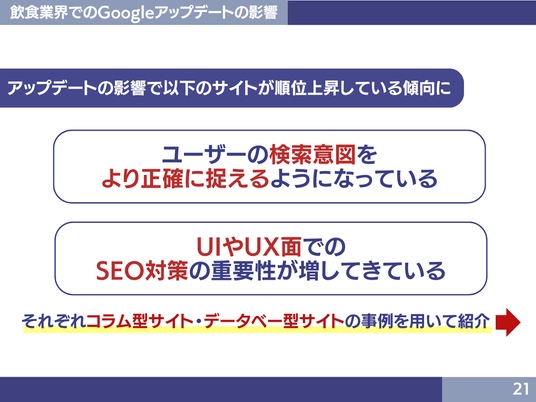 飲食業界でのGoogleアップデートの影響

アップデートの影響で以下のサイトが順位上昇している傾向に

ユーザーの検索意図を
より正確に捉えるようになっている

UIやUX面での
SEO対策の重要性が増してきている

それぞれコラム型サイト・データベー型サイトの事例を用いて紹介

21